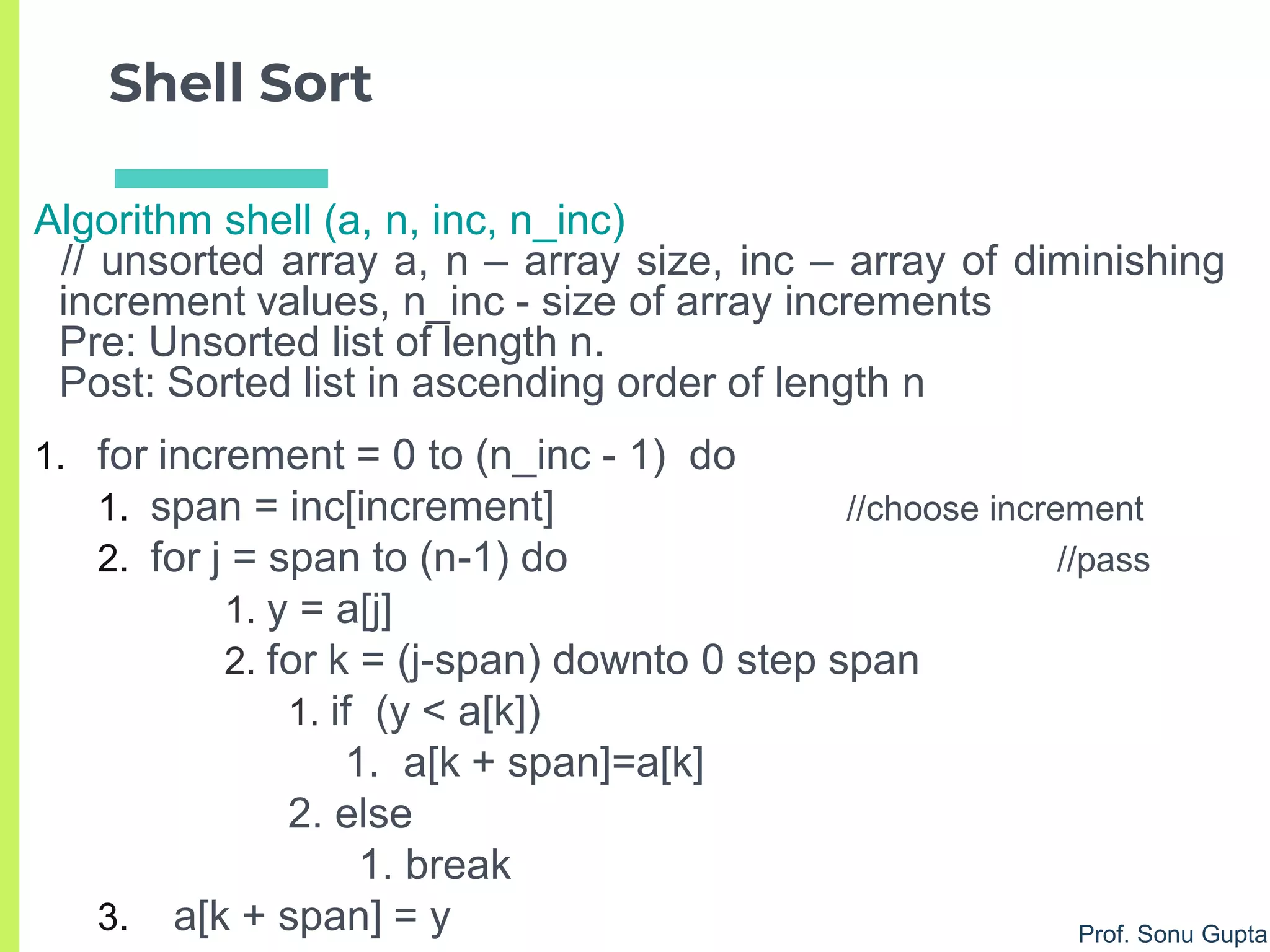 Shell Sort

Algorithm shell (a, n, inc, n_inc)
// unsorted array a, n – array size, inc – array of diminishing increment values, n_inc - size of array increments
Pre: Unsorted list of length n.
Post: Sorted list in ascending order of length n

1. for increment = 0 to (n_inc - 1) do
1. span = inc[increment] //choose increment
2. for j = span to (n-1) do //pass
1. y = a[j]
2. for k = (j-span) downto 0 step span
1. if (y < a[k])
1. a[k + span]=a[k]
2. else
1. break
3. a[k + span] = y

Prof. Sonu Gupta